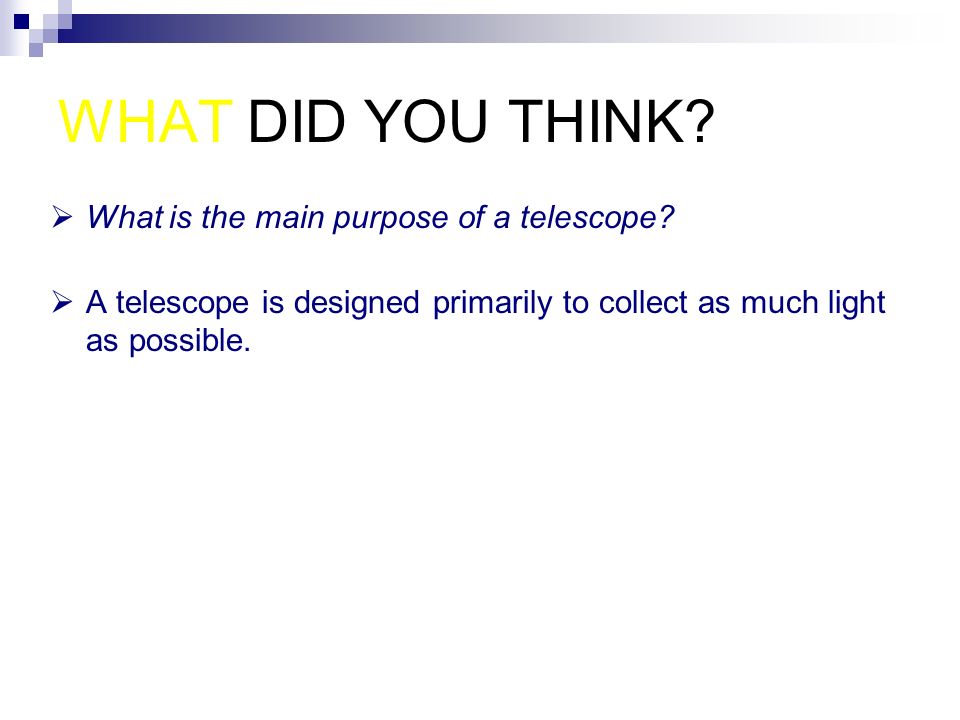 WHAT DID YOU THINK?

➢ What is the main purpose of a telescope?

➢ A telescope is designed primarily to collect as much light as possible.